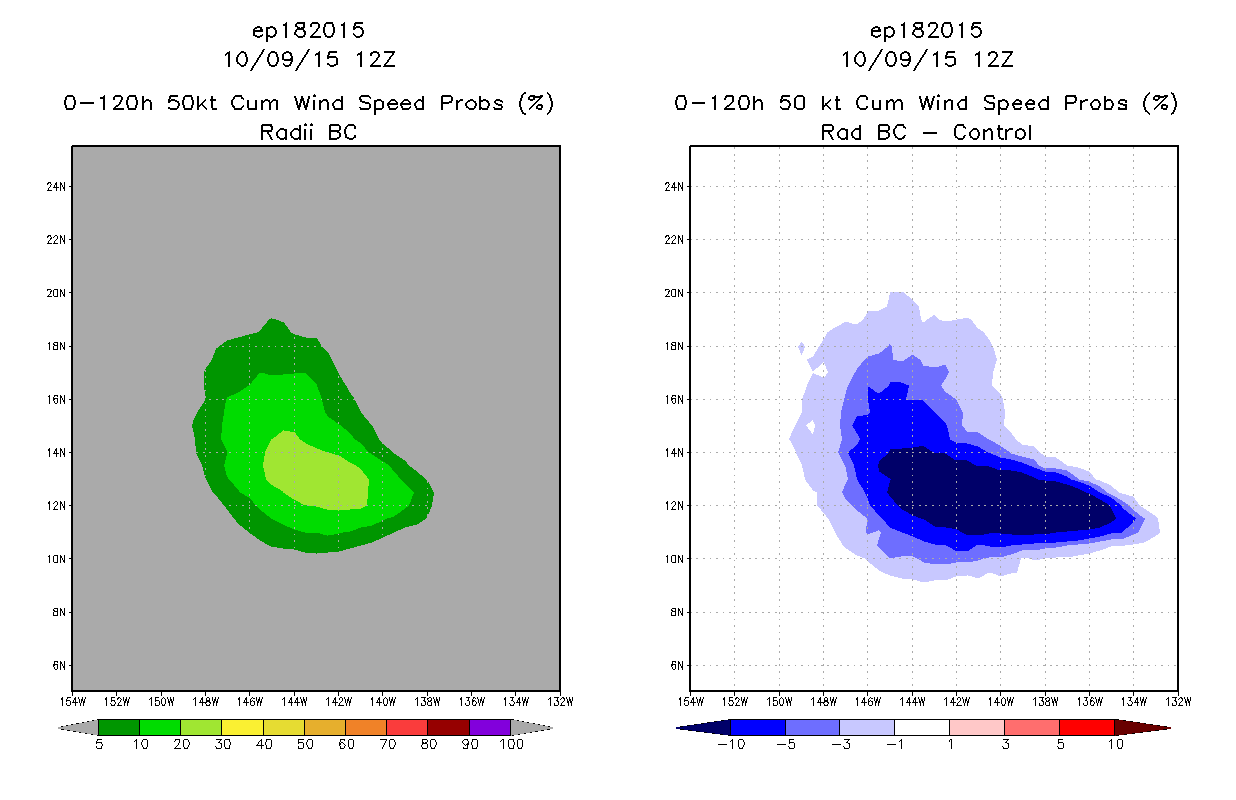 ep182015
10/09/15 12Z
0-120h 50kt Cum Wind Speed Probs (%)
Radii BC

24N
22N
20N
18N
16N
14N
12N
10N
8N
6N

154W 152W 150W 148W 146W 144W 142W 140W 138W 136W 134W 132W

5 10 20 30 40 50 60 70 80 90 100

ep182015
10/09/15 12Z
0-120h 50 kt Cum Wind Speed Probs (%)
Rad BC - Control

24N
22N
20N
18N
16N
14N
12N
10N
8N
6N

154W 152W 150W 148W 146W 144W 142W 140W 138W 136W 134W 132W

-10 -5 -3 -1 1 3 5 10